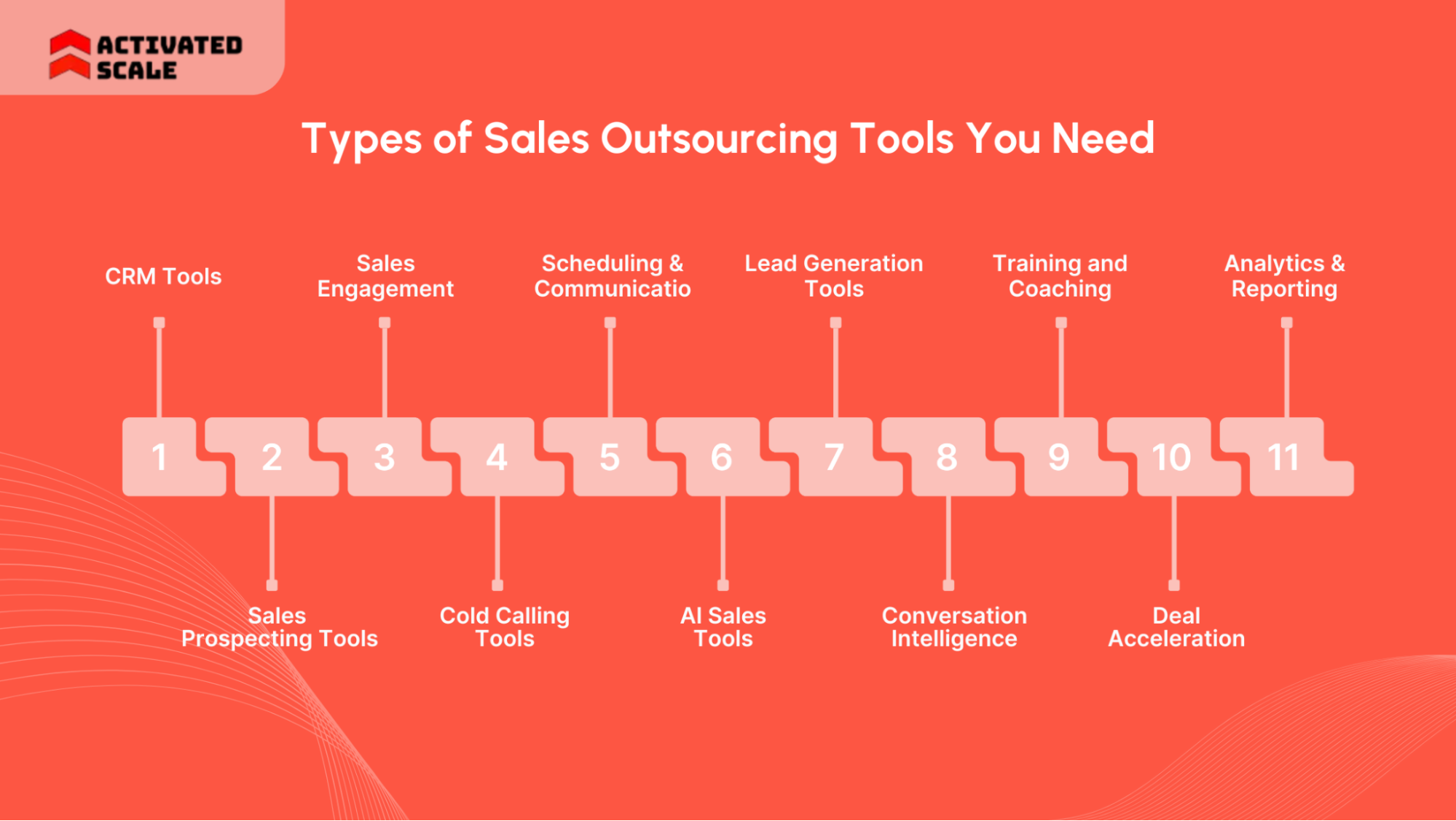 ACTIVATED SCALE

Types of Sales Outsourcing Tools You Need

CRM Tools

Sales Engagement

Scheduling & Communicatio

Lead Generation Tools

Training and Coaching

Analytics & Reporting

1 2 3 4 5 6 7 8 9 10 11

Sales Prospecting Tools

Cold Calling Tools

AI Sales Tools

Conversation Intelligence

Deal Acceleration